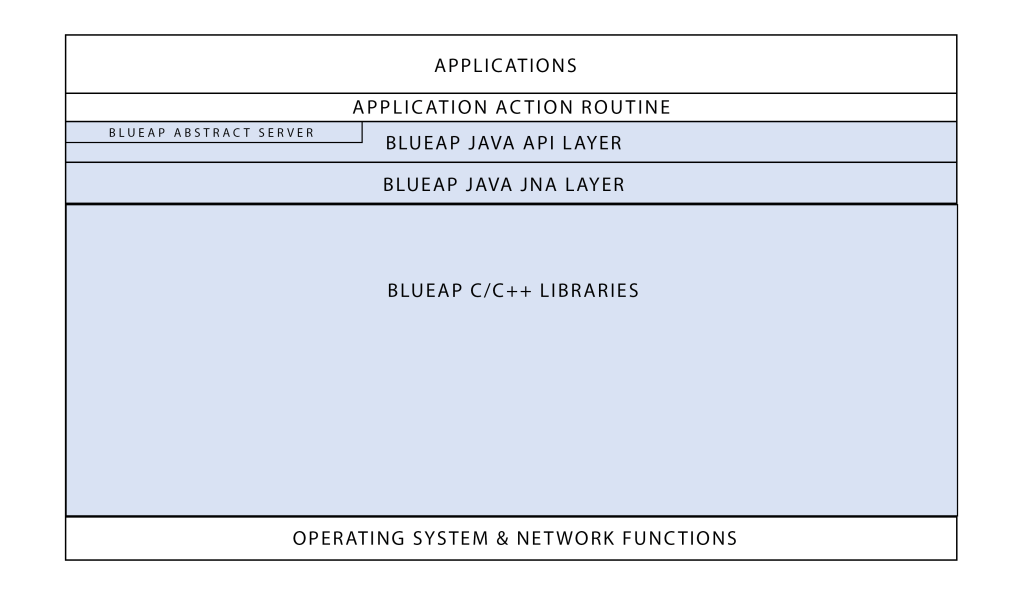 APPLICATIONS

APPLICATION ACTION ROUTINE

BLUEAP ABSTRACT SERVER

BLUEAP JAVA API LAYER

BLUEAP JAVA JNA LAYER

BLUEAP C/C++ LIBRARIES

OPERATING SYSTEM & NETWORK FUNCTIONS